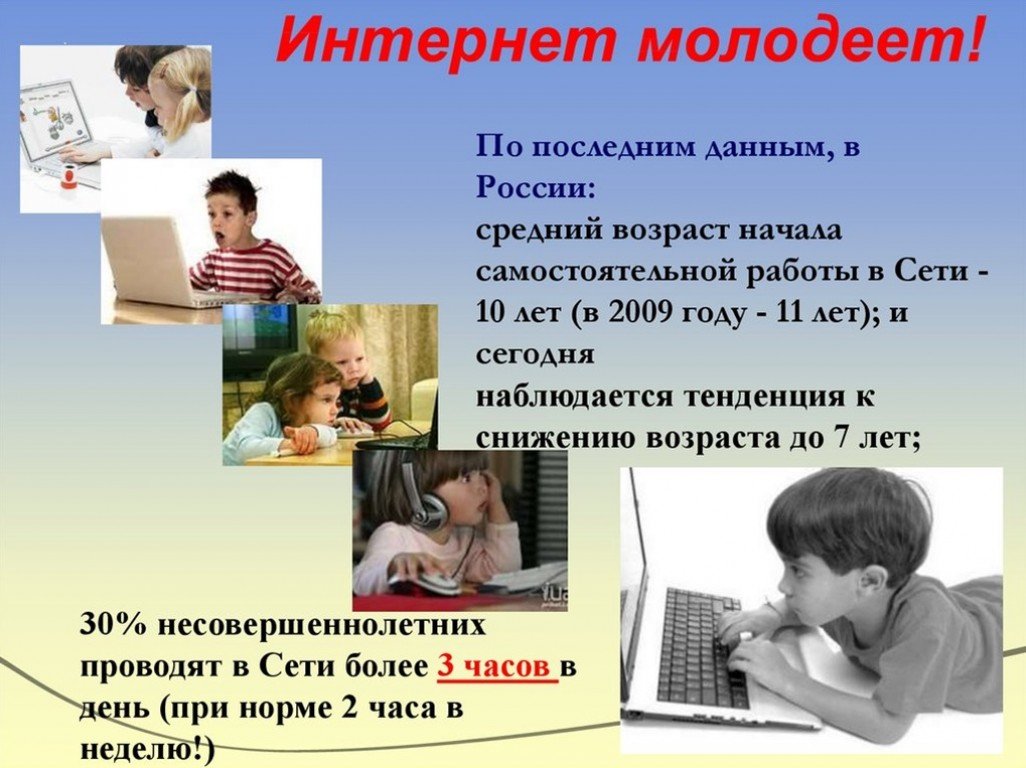 Интернет молодеет!

По последним данным, в России:
средний возраст начала самостоятельной работы в Сети - 10 лет (в 2009 году - 11 лет); и сегодня
наблюдается тенденция к снижению возраста до 7 лет;

30% несовершеннолетних проводят в Сети более 3 часов в день (при норме 2 часа в неделю!)